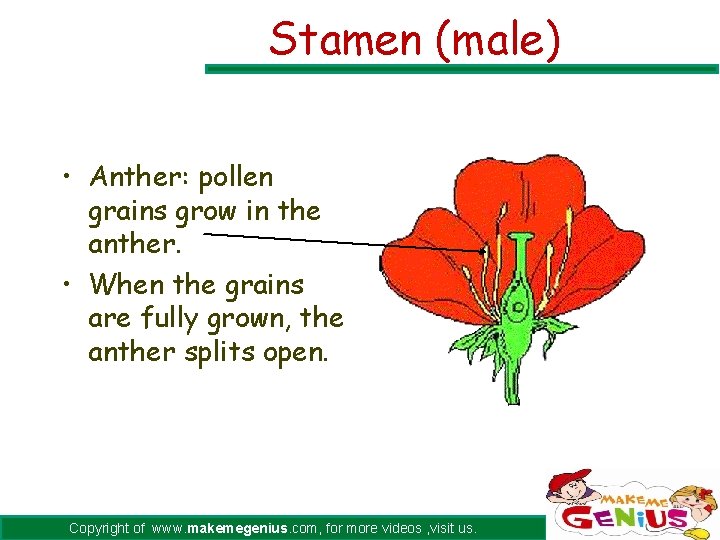 Stamen (male)

• Anther: pollen grains grow in the anther.

• When the grains are fully grown, the anther splits open.

Copyright of www.makemegenius.com, for more videos ,visit us.

MAKE ME GENIUS